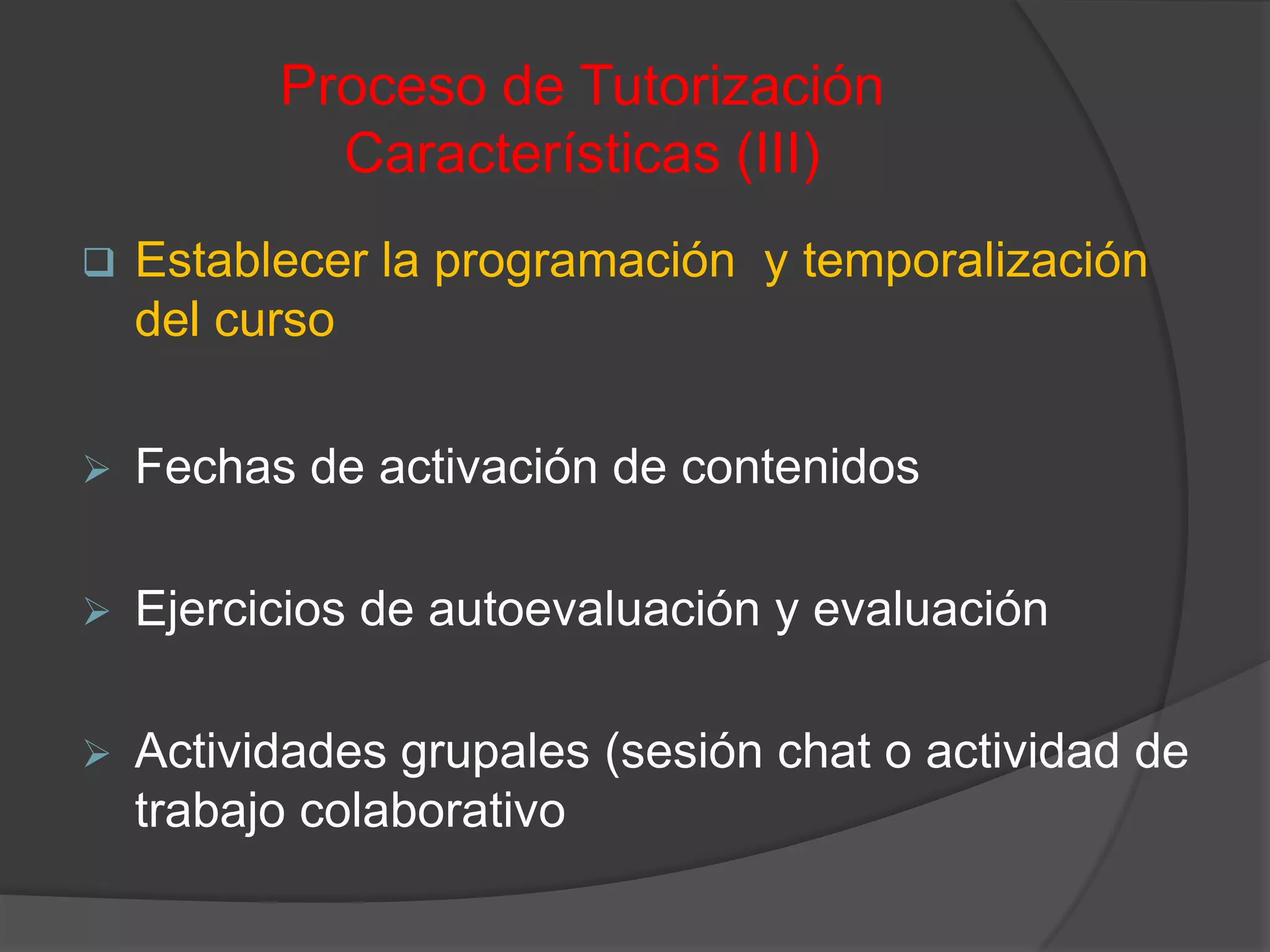 Proceso de Tutorización
Características (III)

❑ Establecer la programación y temporalización del curso

➢ Fechas de activación de contenidos

➢ Ejercicios de autoevaluación y evaluación

➢ Actividades grupales (sesión chat o actividad de trabajo colaborativo